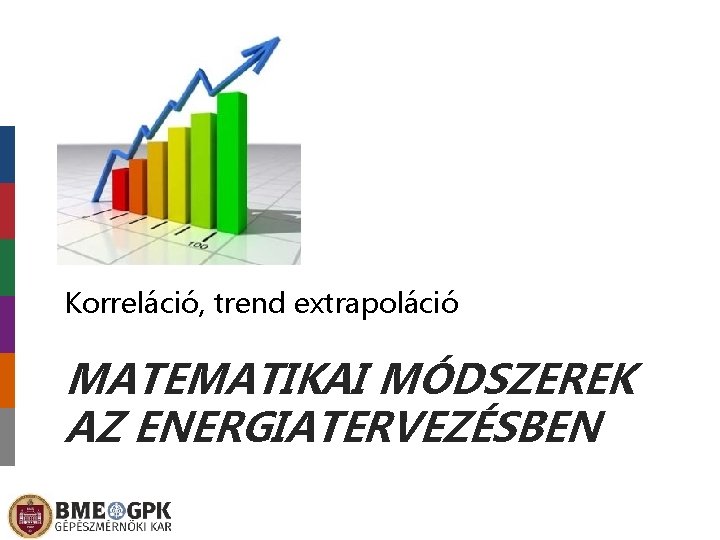 100

Korreláció, trend extrapoláció

MATEMATIKAI MÓDSZEREK AZ ENERGIATERVEZÉSBEN

BME GPK
GÉPÉSZMÉRNÖKI KAR